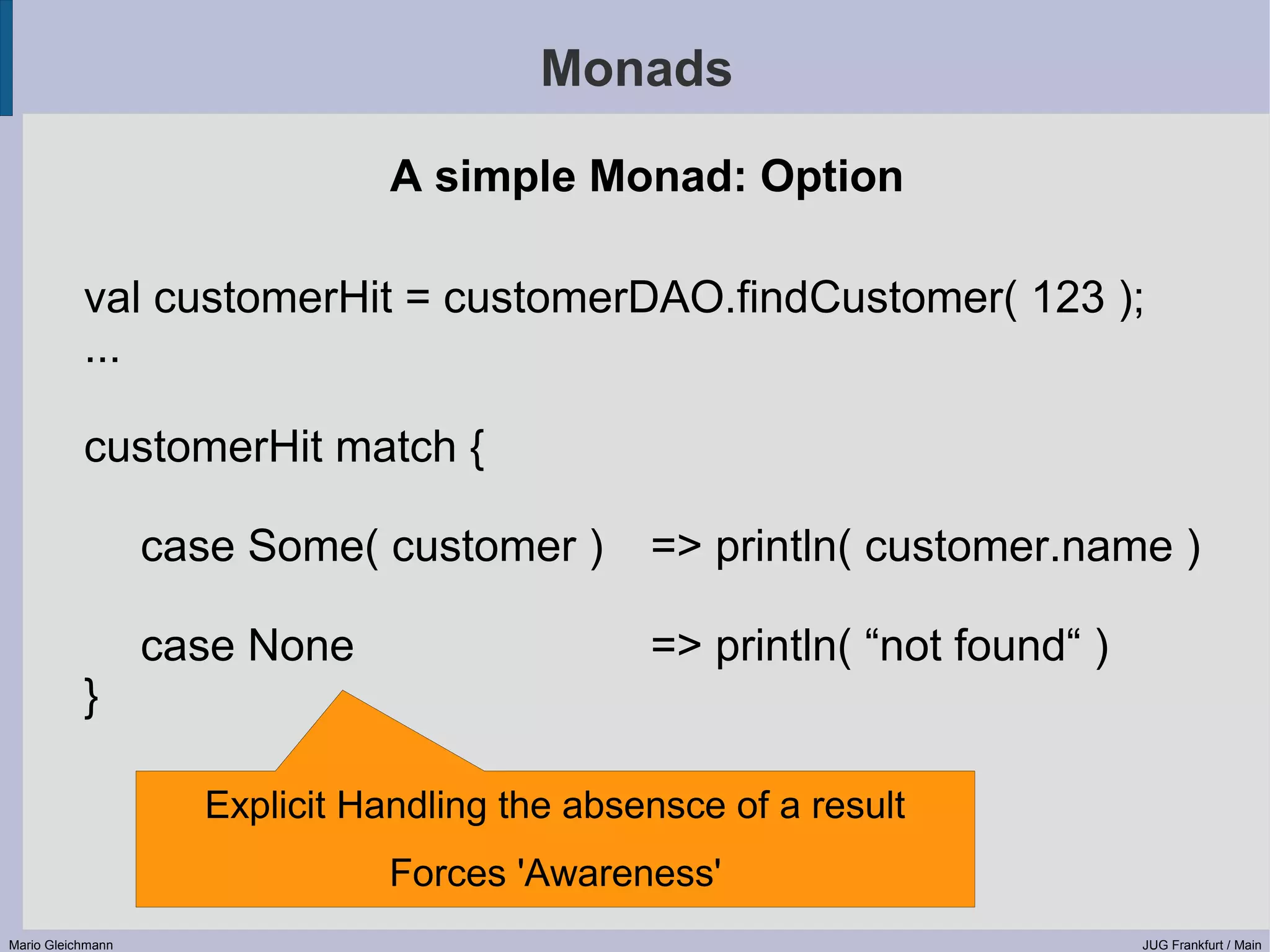 Monads

A simple Monad: Option

val customerHit = customerDAO.findCustomer( 123 );
...

customerHit match {

case Some( customer ) => println( customer.name )

case None => println( “not found“ )
}

Explicit Handling the absensce of a result

Forces 'Awareness'

Mario Gleichmann

JUG Frankfurt / Main